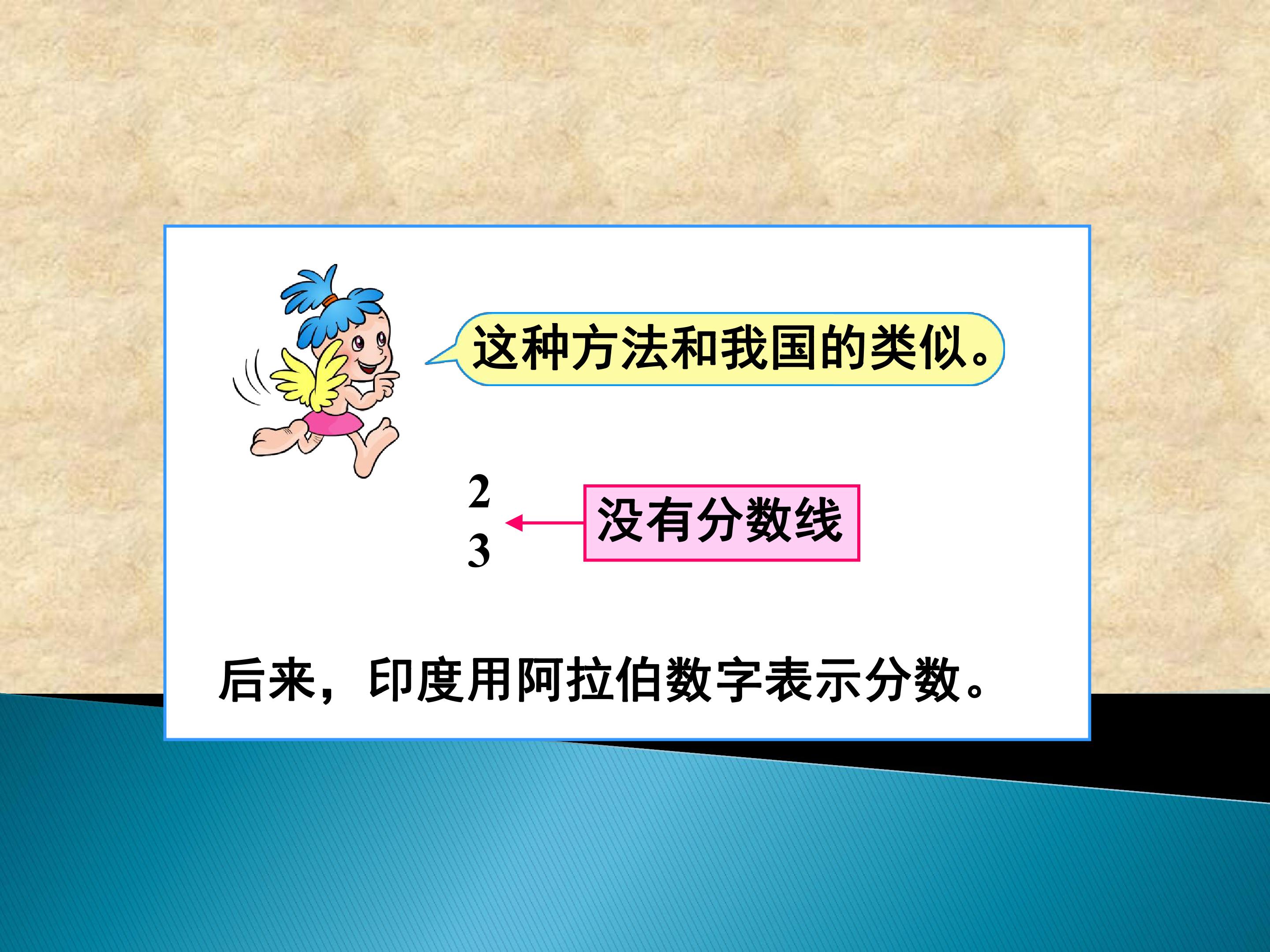 这种方法和我国的类似。

2
3

没有分数线

后来，印度用阿拉伯数字表示分数。